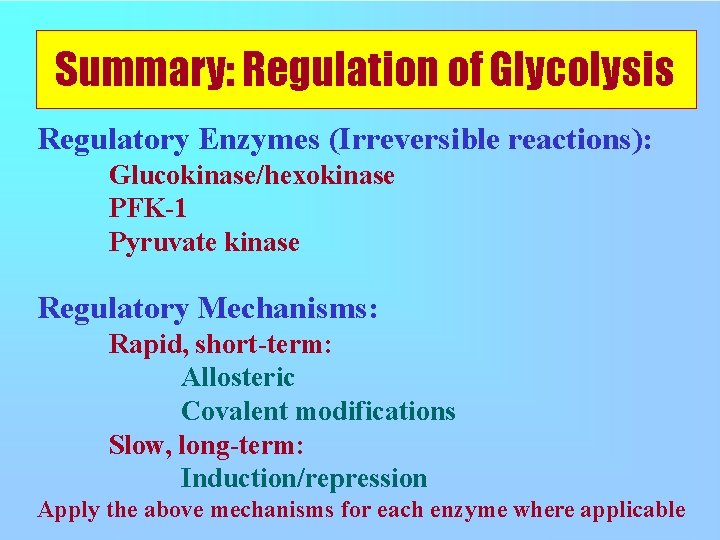 Summary: Regulation of Glycolysis

Regulatory Enzymes (Irreversible reactions):
Glucokinase/hexokinase
PFK-1
Pyruvate kinase

Regulatory Mechanisms:
Rapid, short-term:
Allosteric
Covalent modifications
Slow, long-term:
Induction/repression
Apply the above mechanisms for each enzyme where applicable